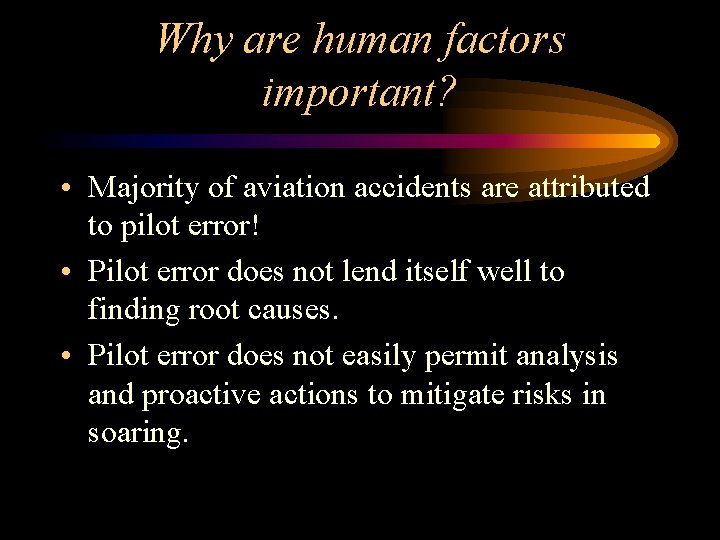 Why are human factors important?

• Majority of aviation accidents are attributed to pilot error!

• Pilot error does not lend itself well to finding root causes.

• Pilot error does not easily permit analysis and proactive actions to mitigate risks in soaring.